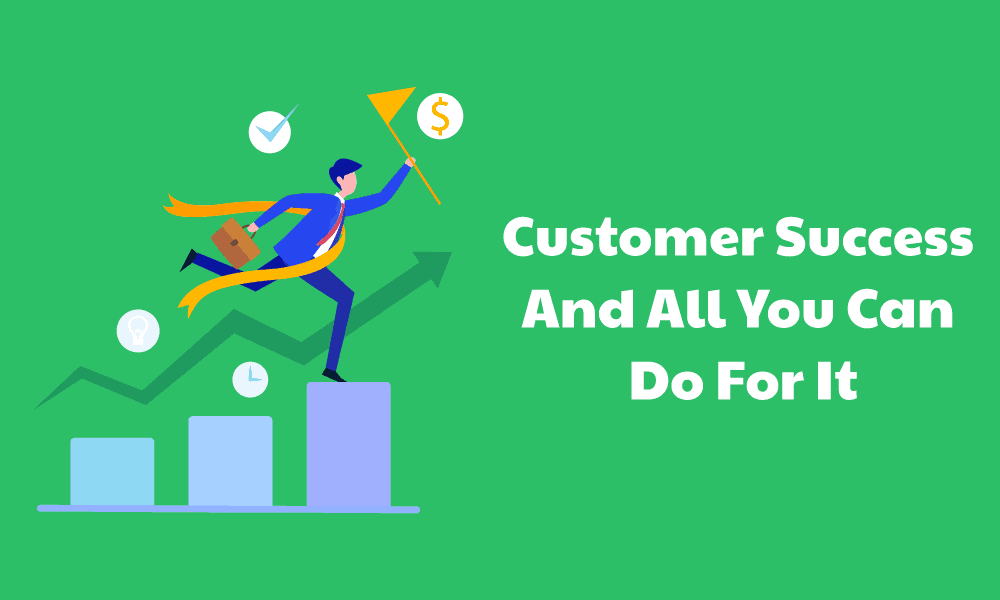 $

Customer Success And All You Can Do For It